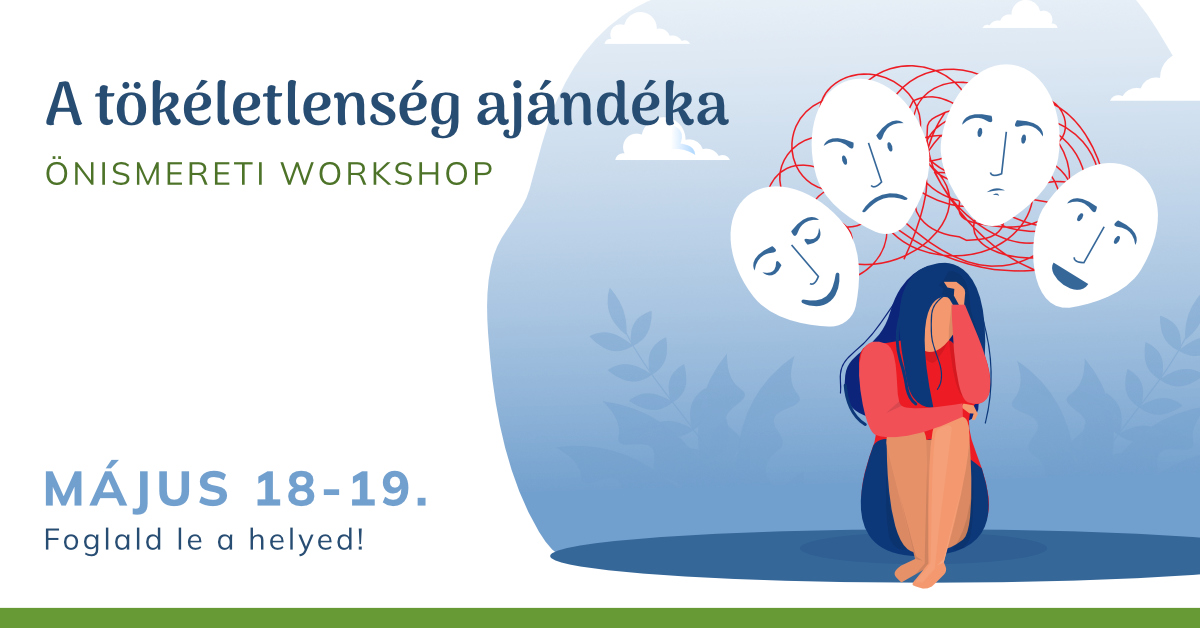 A tökéletlenség ajándéka
ÖNISMERETI WORKSHOP

MÁJUS 18-19.
Foglald le a helyed!